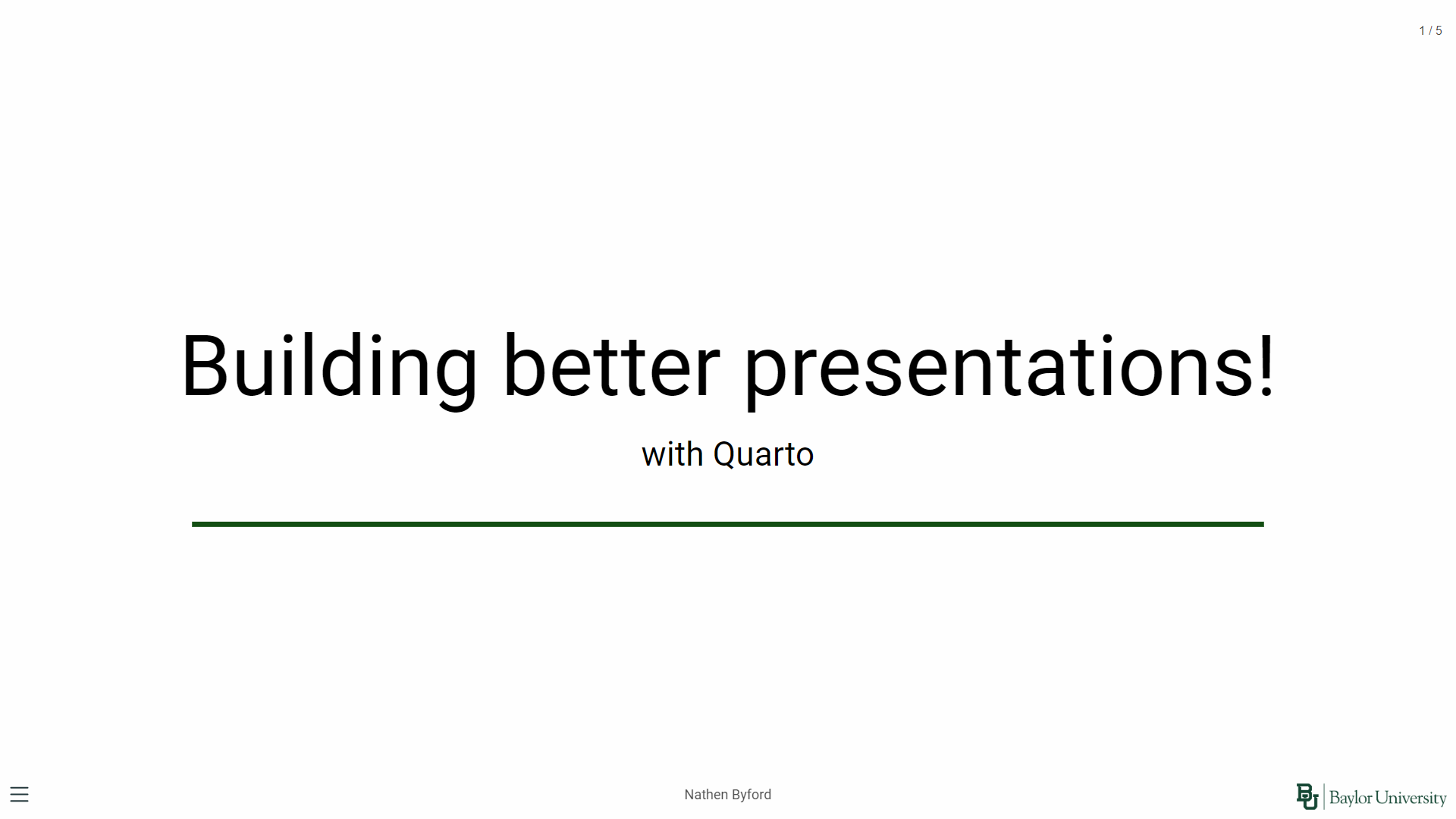 1 / 5

Building better presentations!

with Quarto

Nathen Byford

BU Baylor University